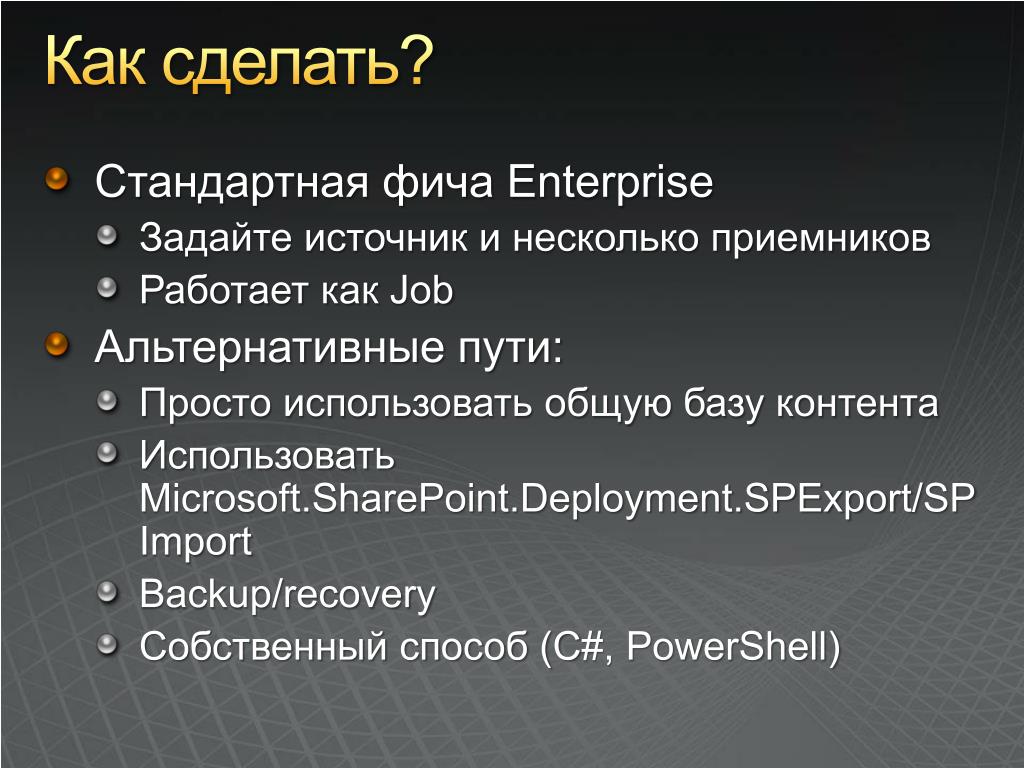 Как сделать?

Стандартная фича Enterprise

Задайте источник и несколько приемников

Работает как Job

Альтернативные пути:

Просто использовать общую базу контента

Использовать Microsoft.SharePoint.Deployment.SPExport/SPImport

Backup/recovery

Собственный способ (C#, PowerShell)